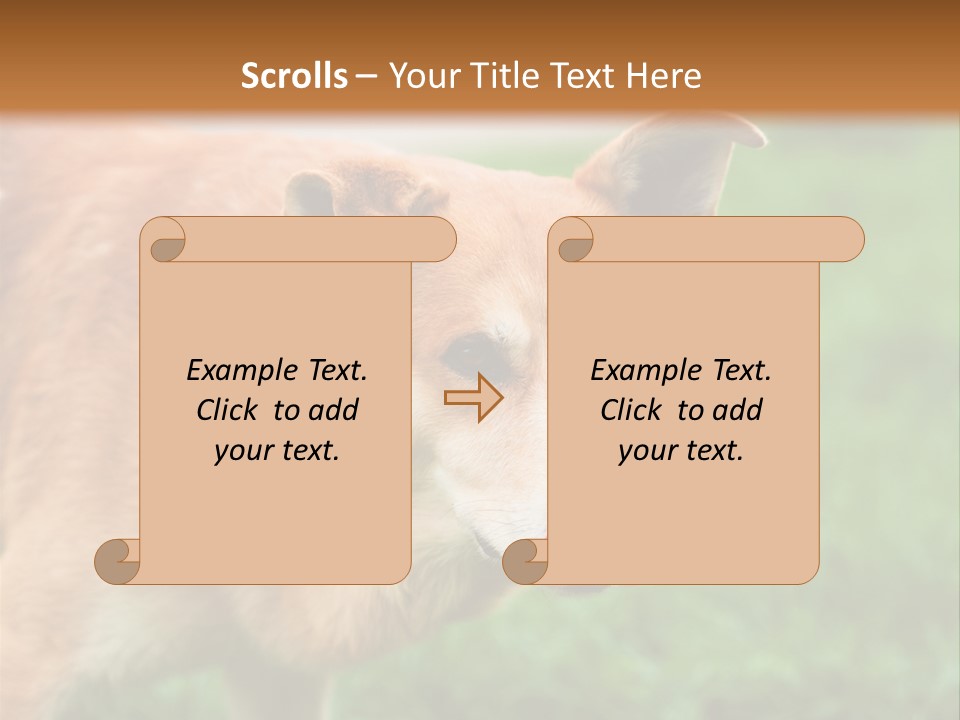 Scrolls – Your Title Text Here

Example Text. Click to add your text.

Example Text. Click to add your text.